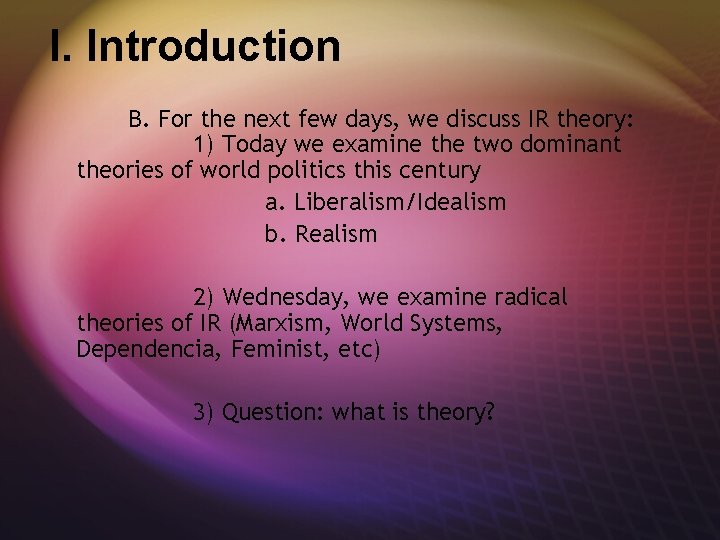 I. Introduction

B. For the next few days, we discuss IR theory:

1) Today we examine the two dominant theories of world politics this century

a. Liberalism/Idealism

b. Realism

2) Wednesday, we examine radical theories of IR (Marxism, World Systems, Dependencia, Feminist, etc)

3) Question: what is theory?